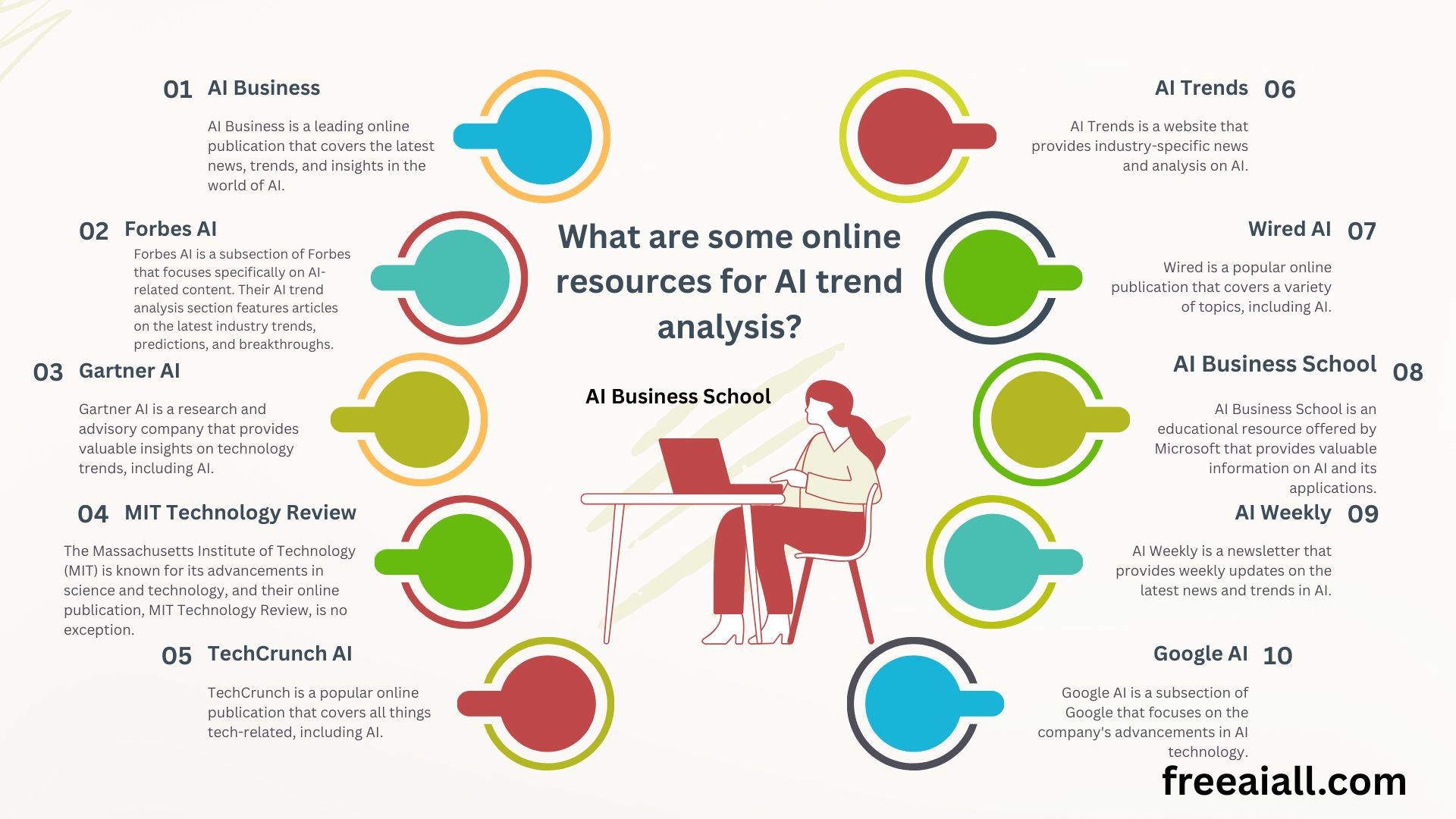 01 AI Business

AI Business is a leading online publication that covers the latest news, trends, and insights in the world of AI.

02 Forbes AI

Forbes AI is a subsection of Forbes that focuses specifically on AI-related content. Their AI trend analysis section features articles on the latest industry trends, predictions, and breakthroughs.

03 Gartner AI

Gartner AI is a research and advisory company that provides valuable insights on technology trends, including AI.

04 MIT Technology Review

The Massachusetts Institute of Technology (MIT) is known for its advancements in science and technology, and their online publication, MIT Technology Review, is no exception.

05 TechCrunch AI

TechCrunch is a popular online publication that covers all things tech-related, including AI.

What are some online resources for AI trend analysis?

AI Business School

AI Trends 06

AI Trends is a website that provides industry-specific news and analysis on AI.

Wired AI 07

Wired is a popular online publication that covers a variety of topics, including AI.

AI Business School 08

AI Business School is an educational resource offered by Microsoft that provides valuable information on AI and its applications.

AI Weekly 09

AI Weekly is a newsletter that provides weekly updates on the latest news and trends in AI.

Google AI 10

Google AI is a subsection of Google that focuses on the company's advancements in AI technology.

freeaiall.com